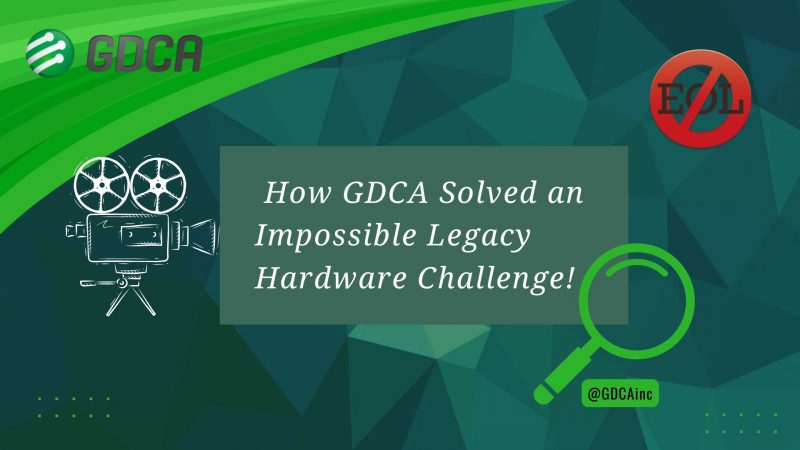 GDCA

EOL

How GDCA Solved an Impossible Legacy Hardware Challenge!

@GDCAinc